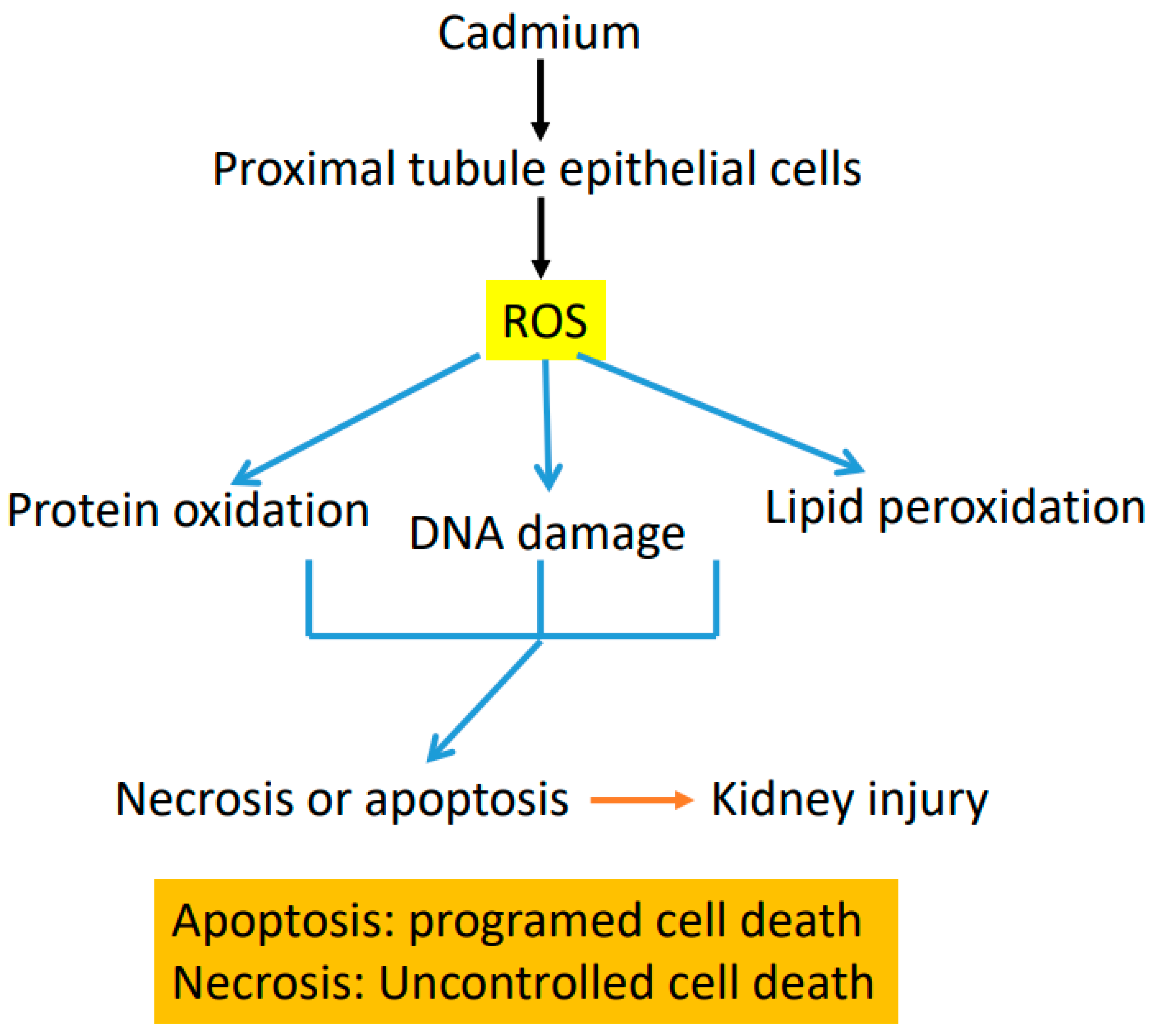 Cadmium

Proximal tubule epithelial cells

ROS

Protein oxidation

DNA damage

Lipid peroxidation

Necrosis or apoptosis

Kidney injury

Apoptosis: programed cell death
Necrosis: Uncontrolled cell death